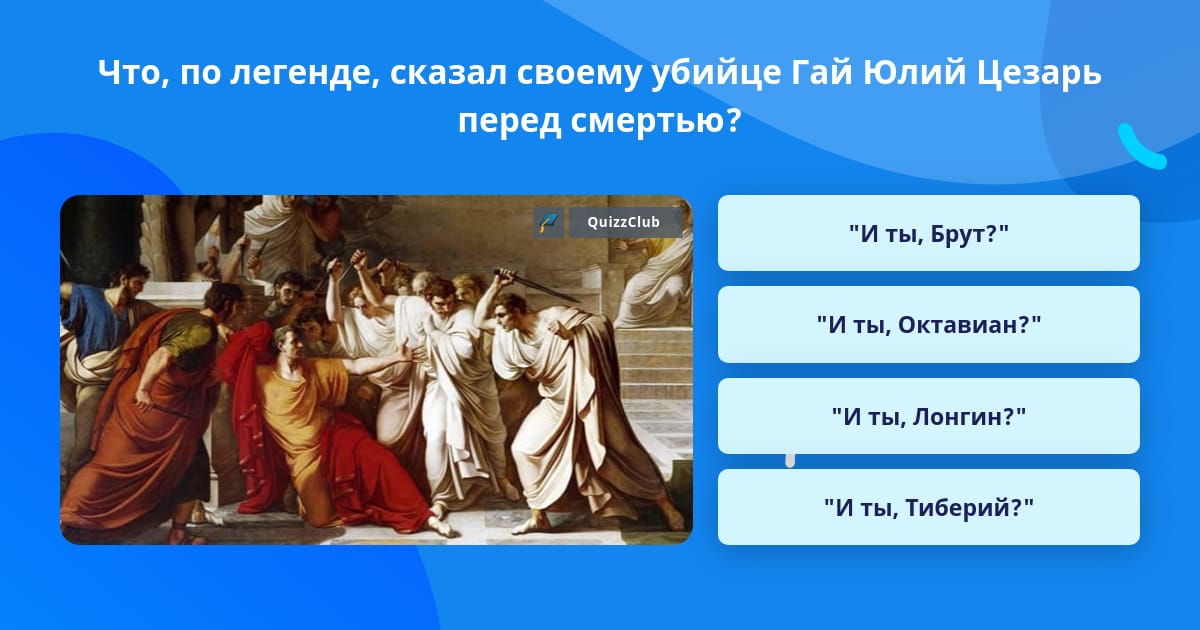 Что, по легенде, сказал своему убийце Гай Юлий Цезарь перед смертью?

QuizzClub

"И ты, Брут?"

"И ты, Октавиан?"

"И ты, Лонгин?"

"И ты, Тиберий?"